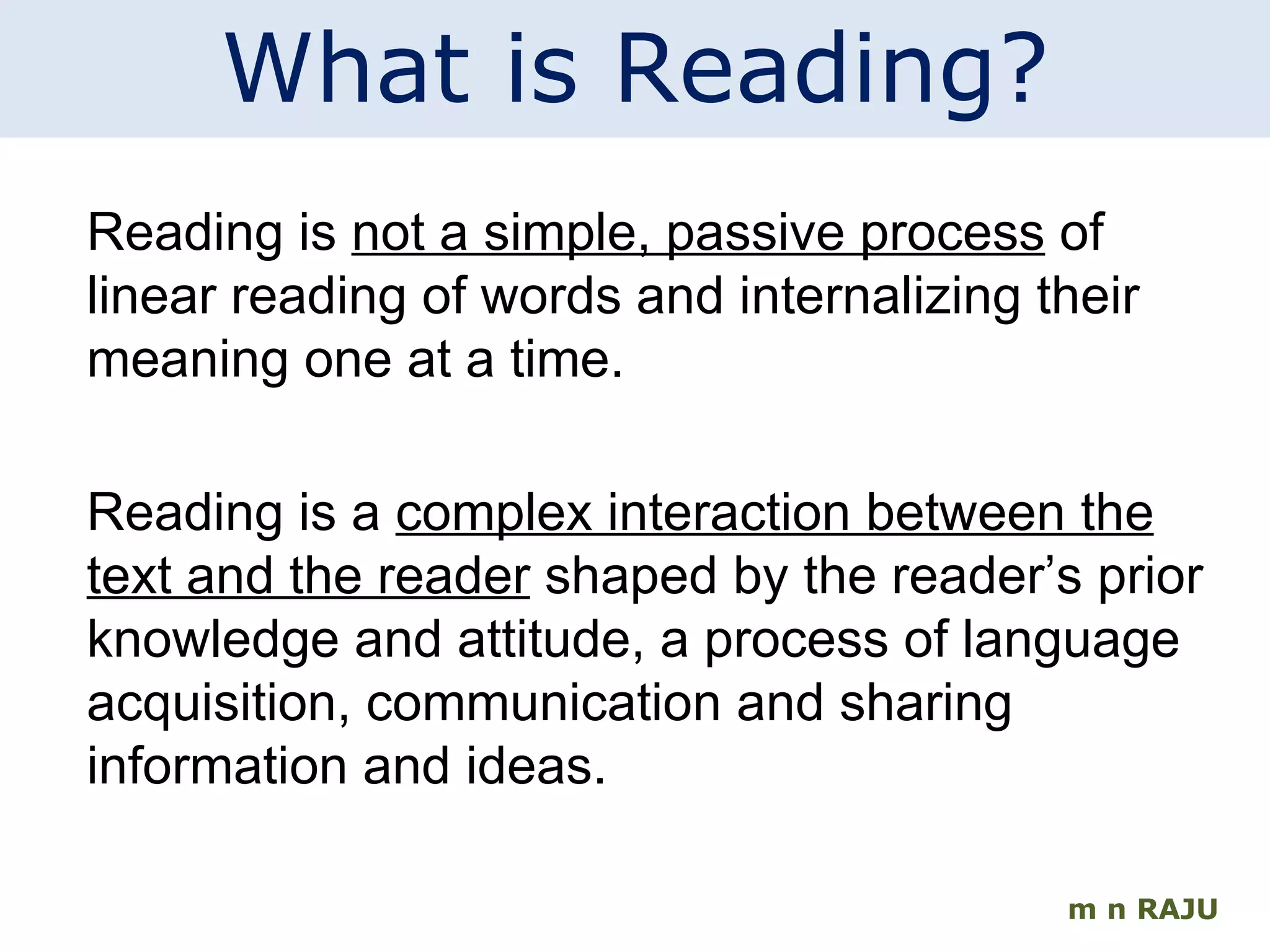 What is Reading?

Reading is not a simple, passive process of linear reading of words and internalizing their meaning one at a time.

Reading is a complex interaction between the text and the reader shaped by the reader’s prior knowledge and attitude, a process of language acquisition, communication and sharing information and ideas.

m n RAJU